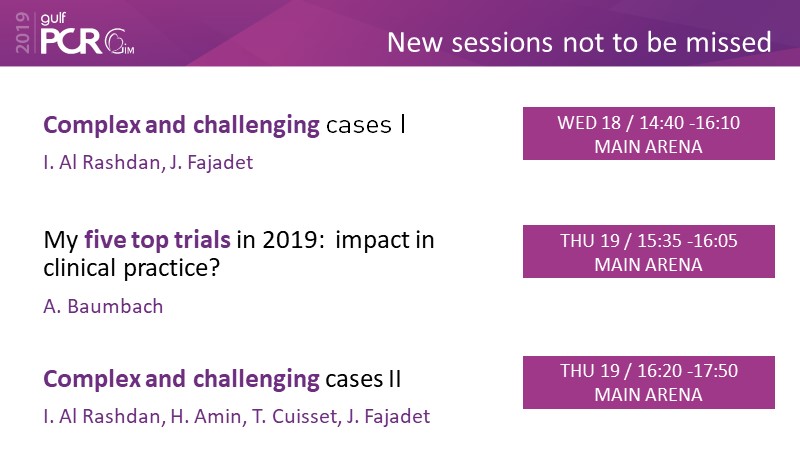 2019 gulf PCR GIM

New sessions not to be missed

Complex and challenging cases I

I. Al Rashdan, J. Fajadet

WED 18 / 14:40 -16:10
MAIN ARENA

My five top trials in 2019: impact in clinical practice?

A. Baumbach

THU 19 / 15:35 -16:05
MAIN ARENA

Complex and challenging cases II

I. Al Rashdan, H. Amin, T. Cuisset, J. Fajadet

THU 19 / 16:20 -17:50
MAIN ARENA